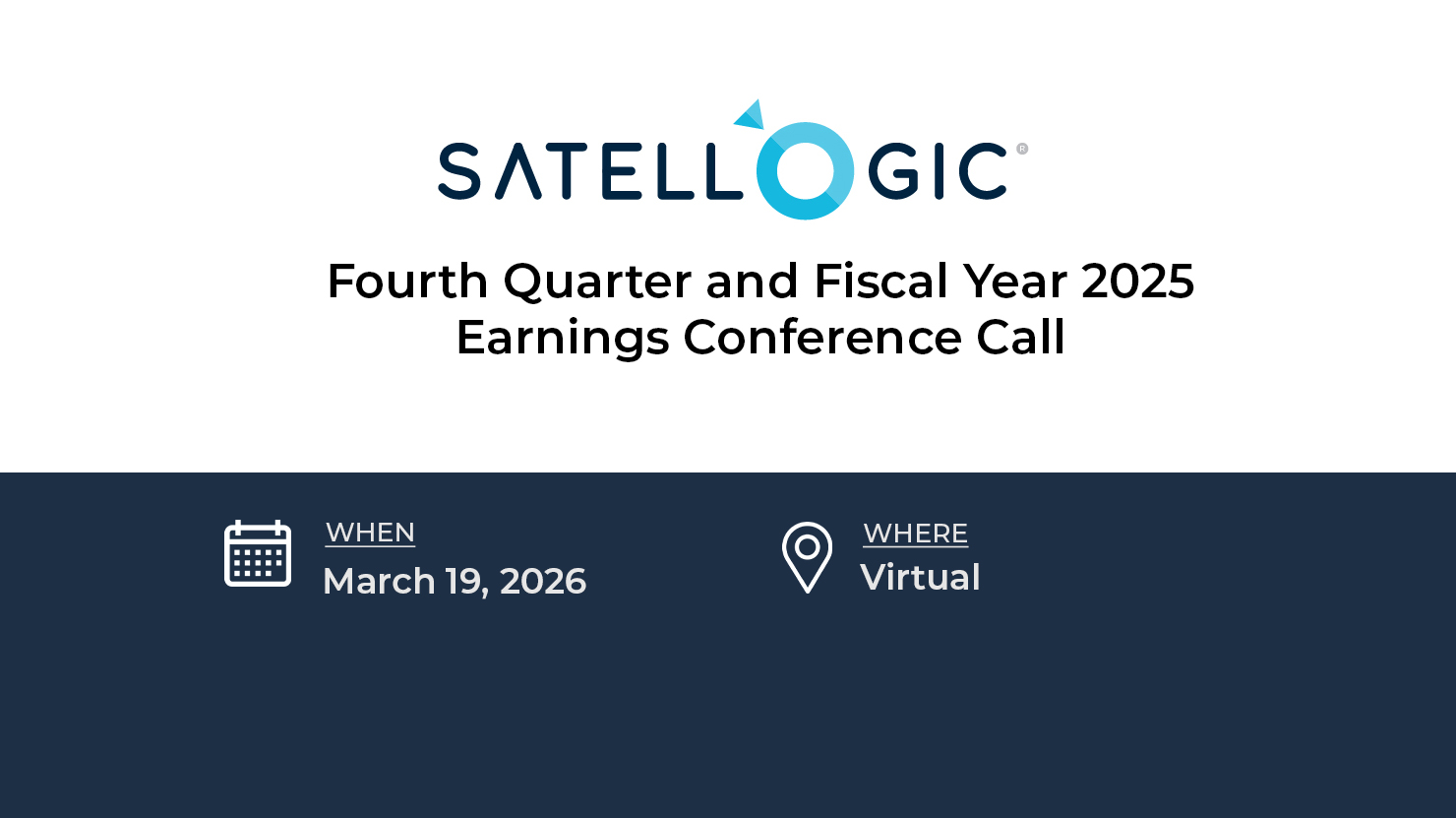 SATELLOGIC®

Fourth Quarter and Fiscal Year 2025 Earnings Conference Call

WHEN
March 19, 2026

WHERE
Virtual